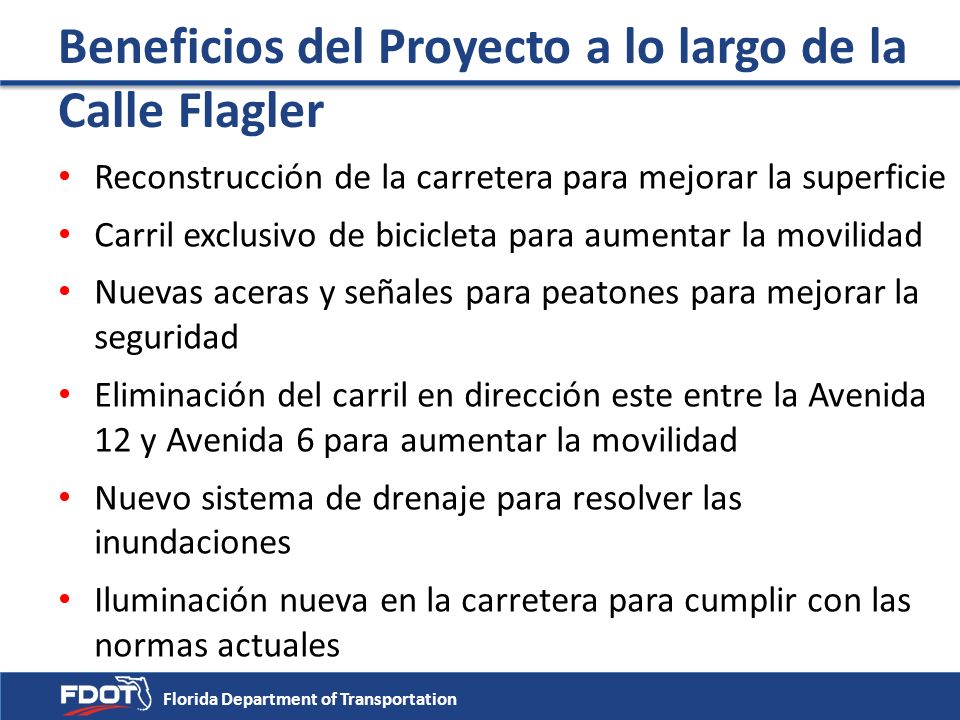 Beneficios del Proyecto a lo largo de la Calle Flagler

• Reconstrucción de la carretera para mejorar la superficie
• Carril exclusivo de bicicleta para aumentar la movilidad
• Nuevas aceras y señales para peatones para mejorar la seguridad
• Eliminación del carril en dirección este entre la Avenida 12 y Avenida 6 para aumentar la movilidad
• Nuevo sistema de drenaje para resolver las inundaciones
• Iluminación nueva en la carretera para cumplir con las normas actuales

FDOT Florida Department of Transportation